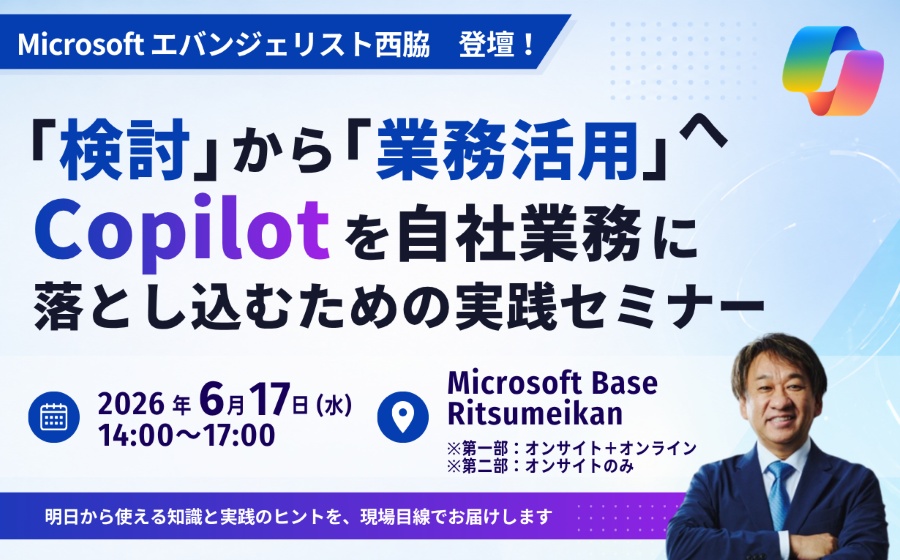 Microsoft エバンジェリスト西脇　登壇！

「検討」から「業務活用」へ
Copilotを自社業務に
落とし込むための実践セミナー

2026年6月17日(水)
14:00～17:00

Microsoft Base Ritsumeikan
※第一部：オンサイト＋オンライン
※第二部：オンサイトのみ

明日から使える知識と実践のヒントを、現場目線でお届けします